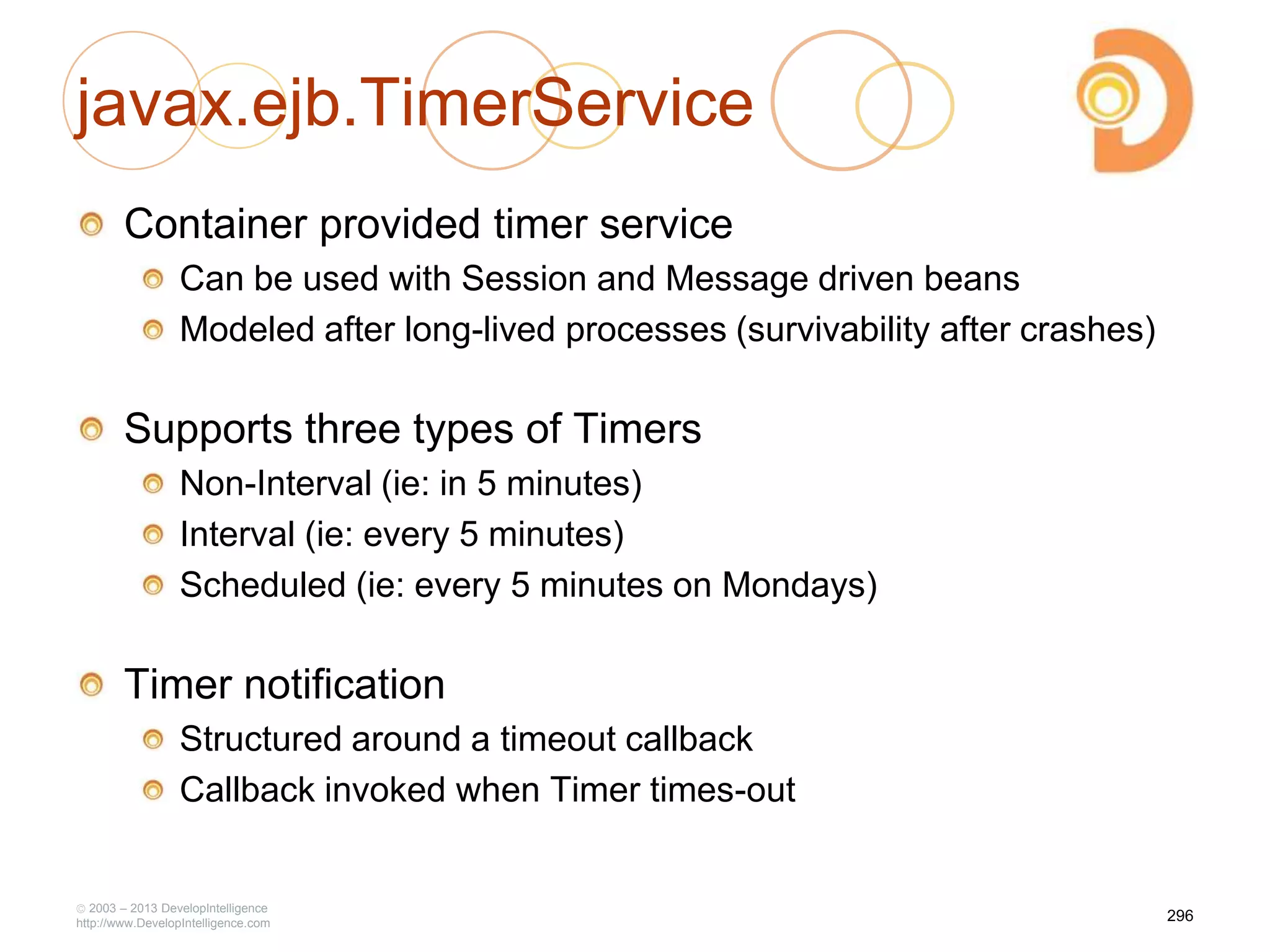 javax.ejb.TimerService

Container provided timer service

Can be used with Session and Message driven beans

Modeled after long-lived processes (survivability after crashes)

Supports three types of Timers

Non-Interval (ie: in 5 minutes)

Interval (ie: every 5 minutes)

Scheduled (ie: every 5 minutes on Mondays)

Timer notification

Structured around a timeout callback

Callback invoked when Timer times-out

© 2003 – 2013 DevelopIntelligence
http://www.DevelopIntelligence.com

296